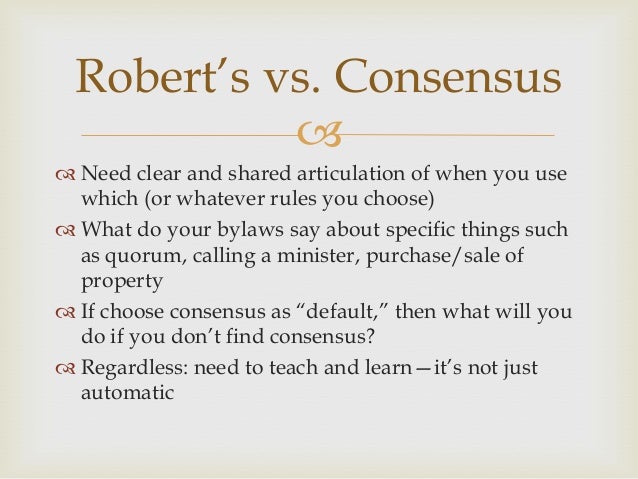 Robert's vs. Consensus

Need clear and shared articulation of when you use which (or whatever rules you choose)

What do your bylaws say about specific things such as quorum, calling a minister, purchase/sale of property

If choose consensus as "default," then what will you do if you don't find consensus?

Regardless: need to teach and learn—it's not just automatic